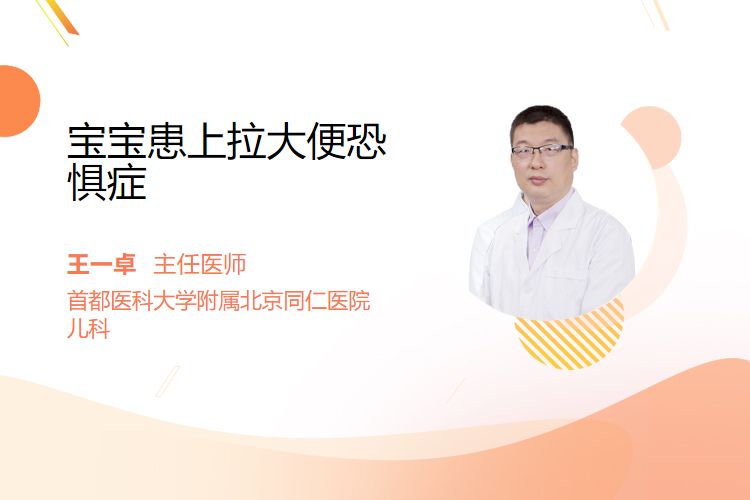 宝宝患上拉大便恐惧症

王一卓 主任医师
首都医科大学附属北京同仁医院儿科